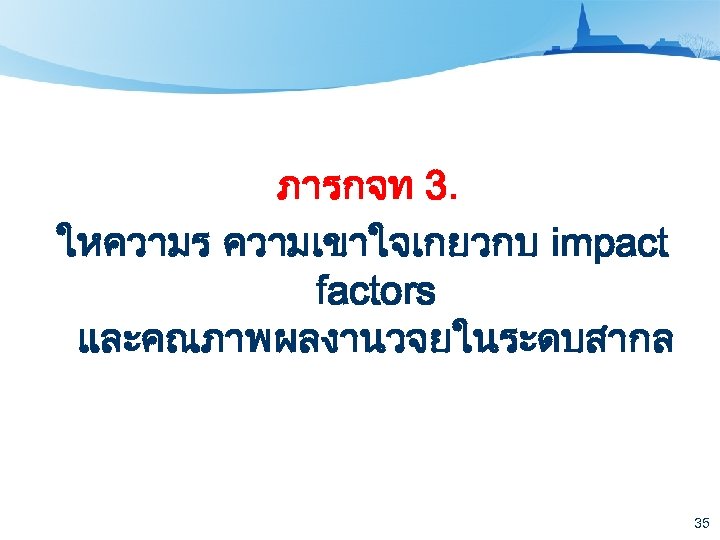 ภารกจท 3.

ใหความร ความเขาใจเกยวกบ impact factors และคณภาพผลงานวจยในระดบสากล

35